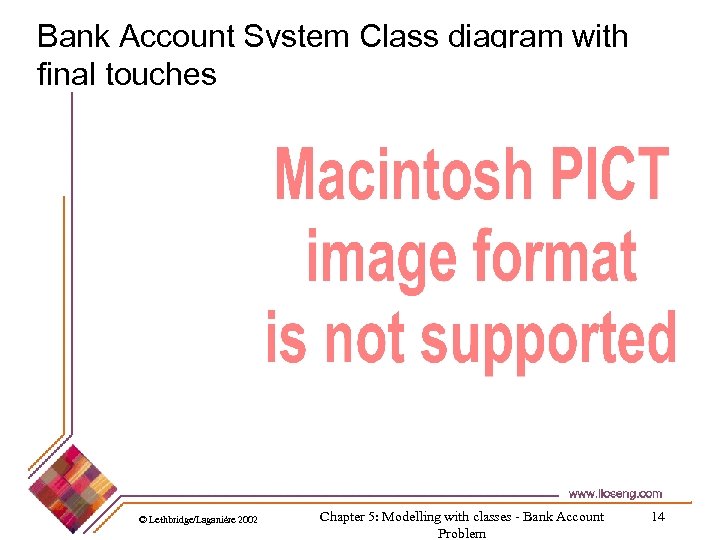 Bank Account System Class diagram with final touches

Macintosh PICT image format is not supported

www.lloseng.com

© Lethbridge/Laganière 2002

Chapter 5: Modelling with classes - Bank Account Problem

14